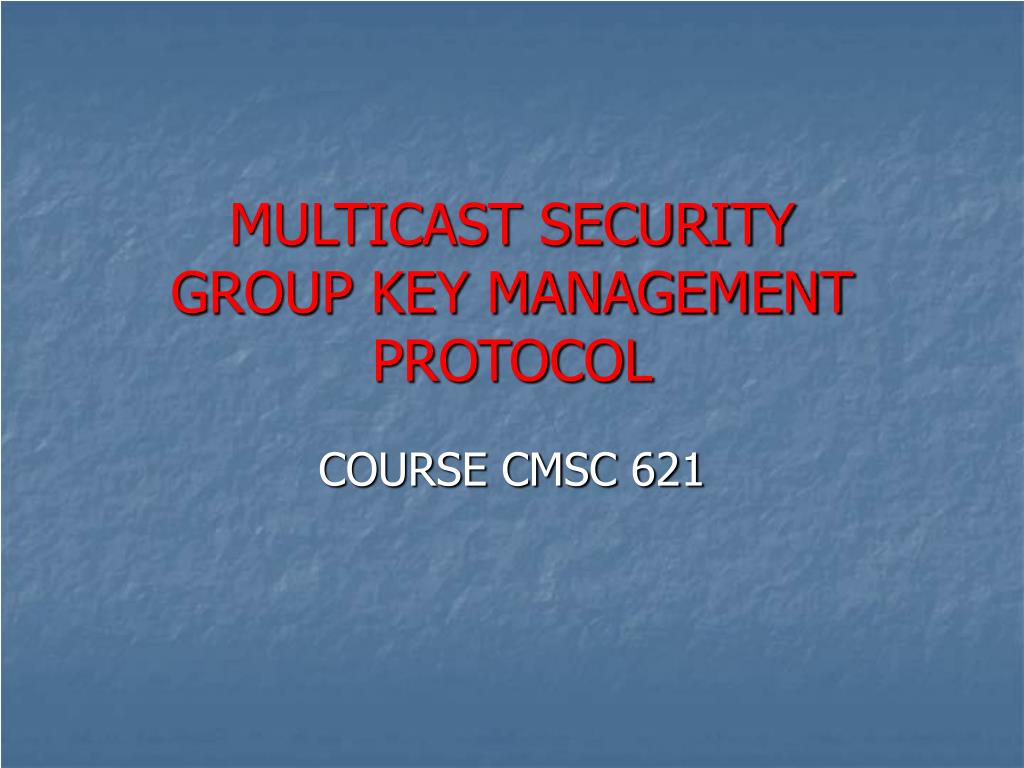 MULTICAST SECURITY
GROUP KEY MANAGEMENT
PROTOCOL

COURSE CMSC 621